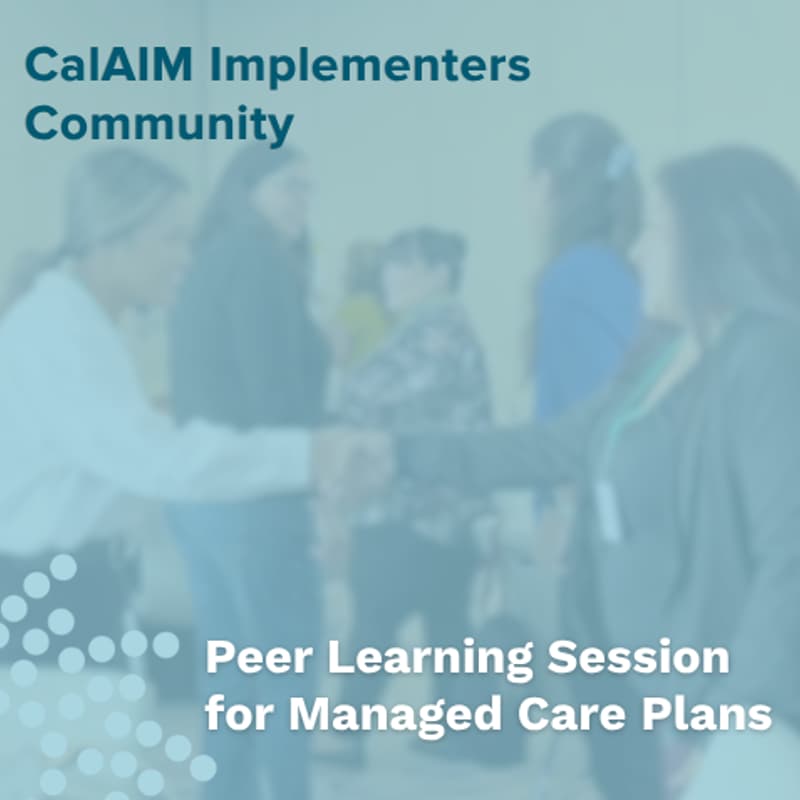 CalAIM Implementers Community

Peer Learning Session for Managed Care Plans